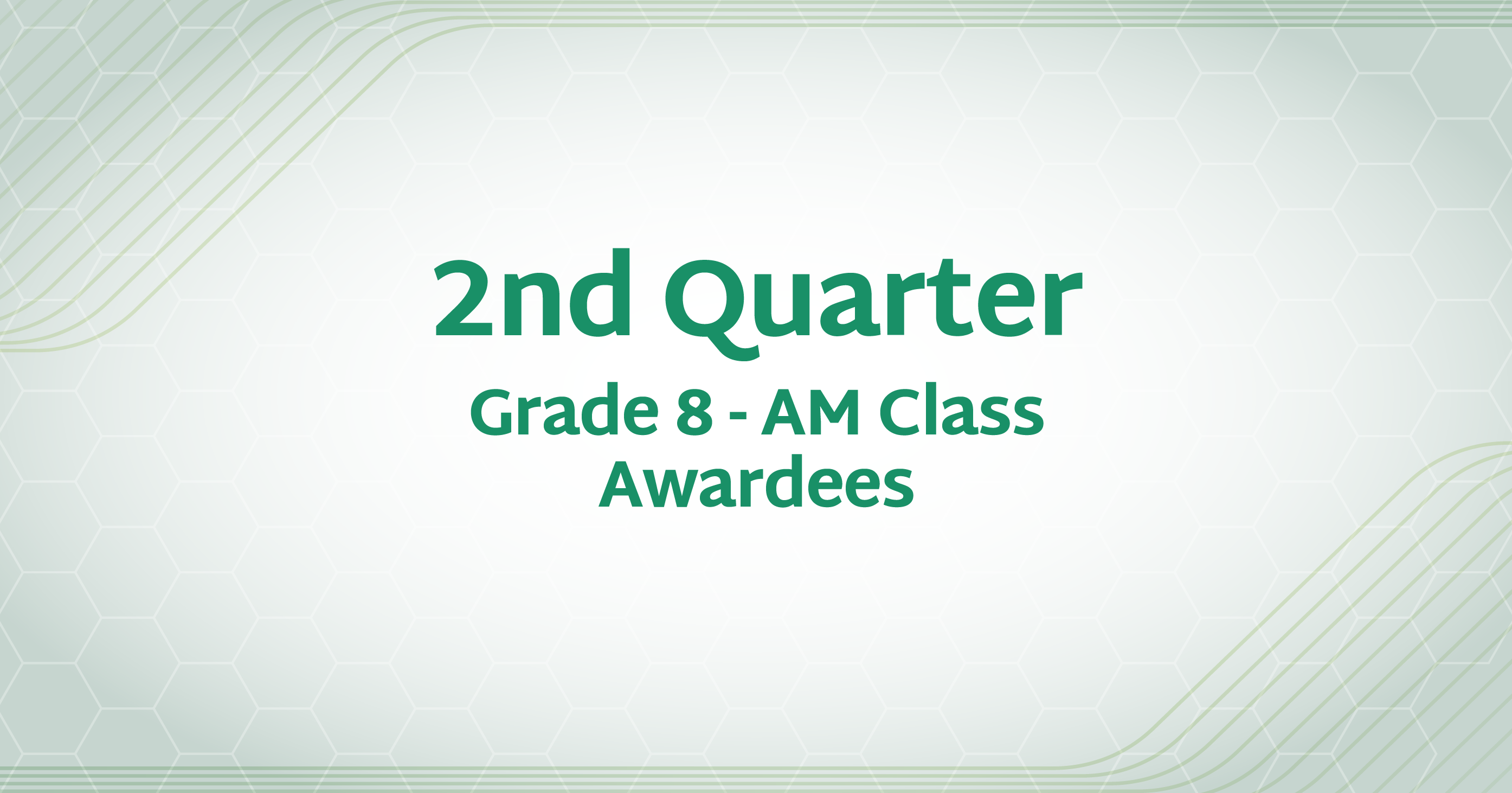 2nd Quarter

Grade 8 - AM Class
Awardees